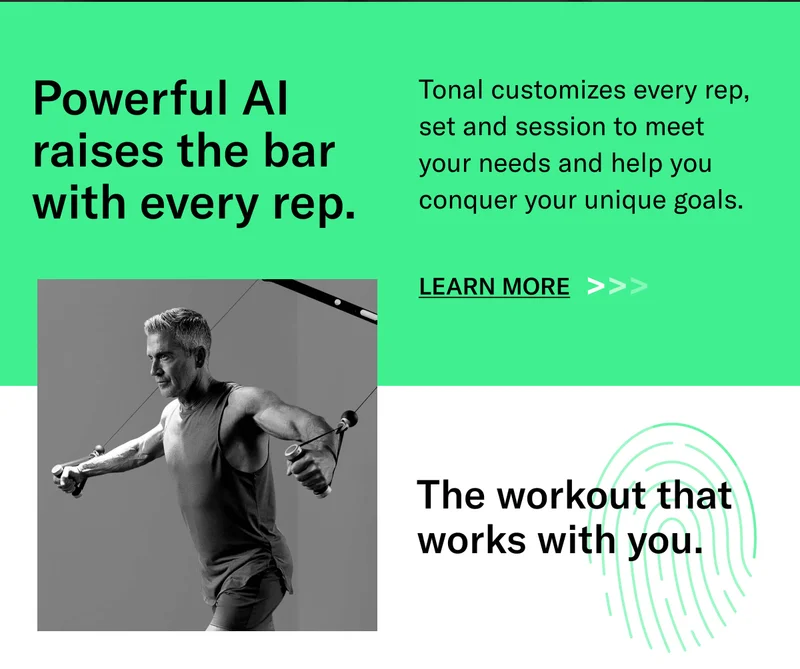 Powerful AI raises the bar with every rep.

Tonal customizes every rep, set and session to meet your needs and help you conquer your unique goals.

LEARN MORE >>>

The workout that works with you.